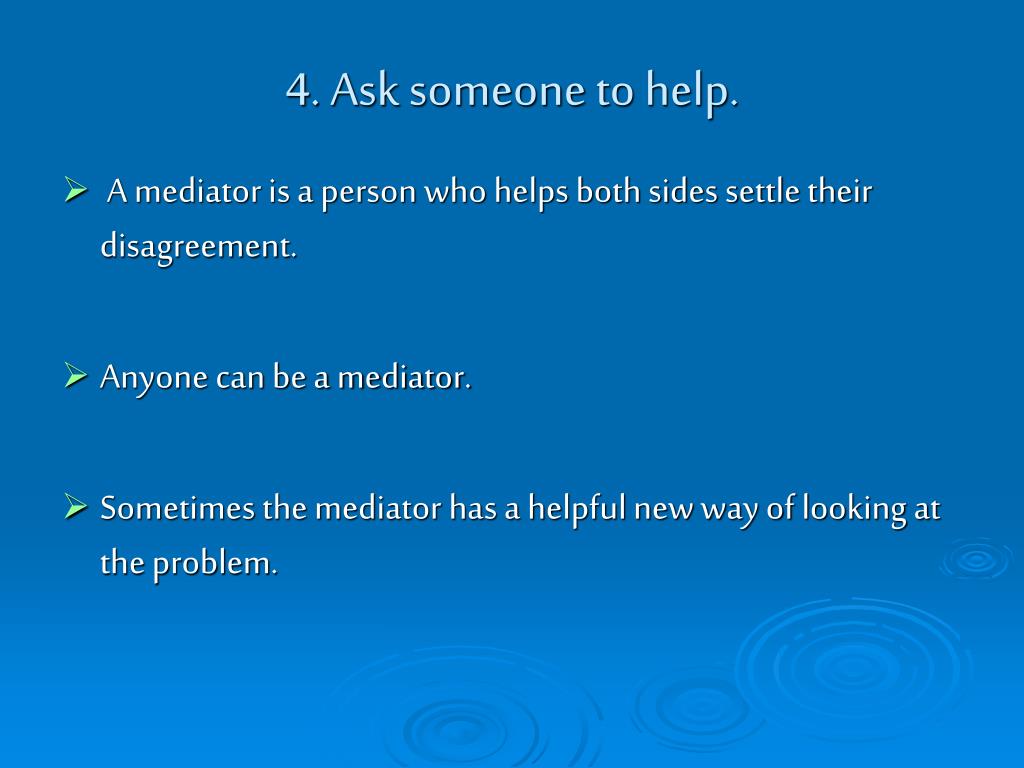 4. Ask someone to help.

➢ A mediator is a person who helps both sides settle their disagreement.

➢ Anyone can be a mediator.

➢ Sometimes the mediator has a helpful new way of looking at the problem.